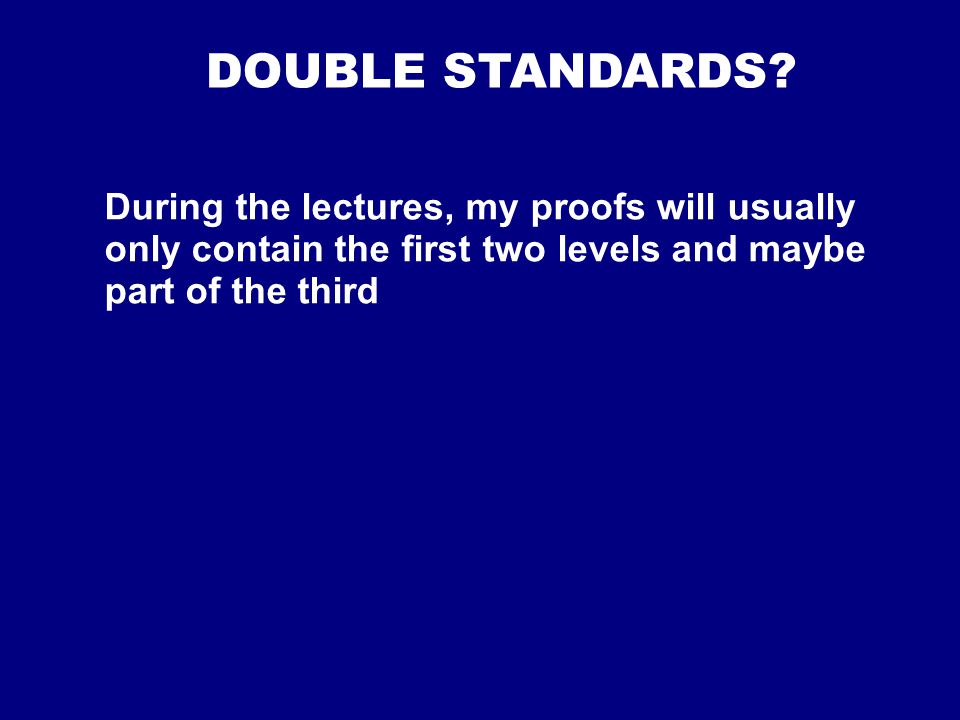 DOUBLE STANDARDS?

During the lectures, my proofs will usually only contain the first two levels and maybe part of the third